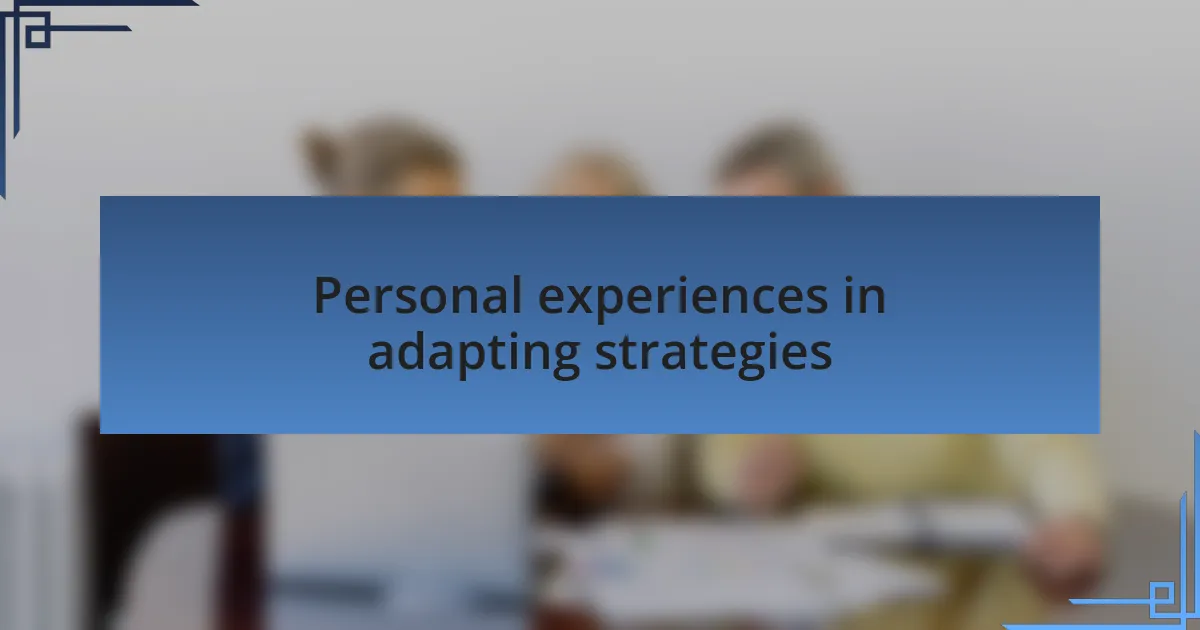 Personal experiences in adapting strategies